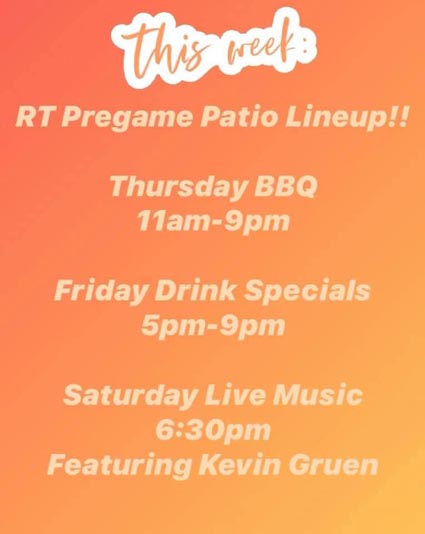 this week:

RT Pregame Patio Lineup!!

Thursday BBQ
11am-9pm

Friday Drink Specials
5pm-9pm

Saturday Live Music
6:30pm
Featuring Kevin Gruen